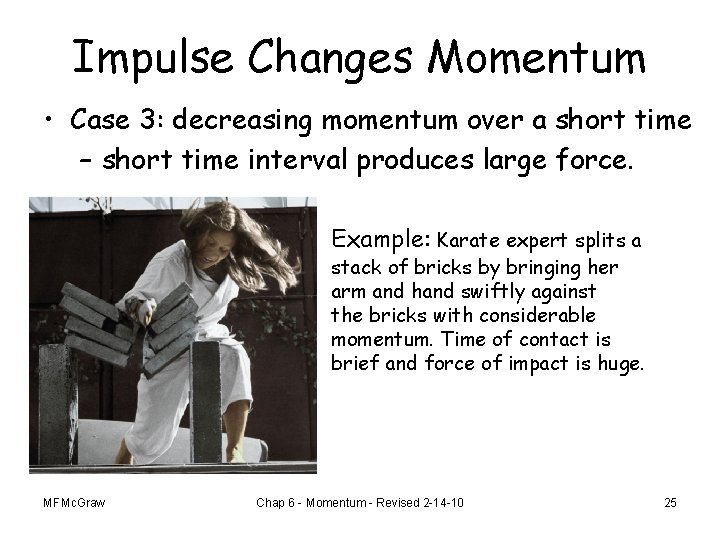 Impulse Changes Momentum

• Case 3: decreasing momentum over a short time
– short time interval produces large force.

Example: Karate expert splits a stack of bricks by bringing her arm and hand swiftly against the bricks with considerable momentum. Time of contact is brief and force of impact is huge.

MFMcGraw

Chap 6 - Momentum - Revised 2-14-10

25